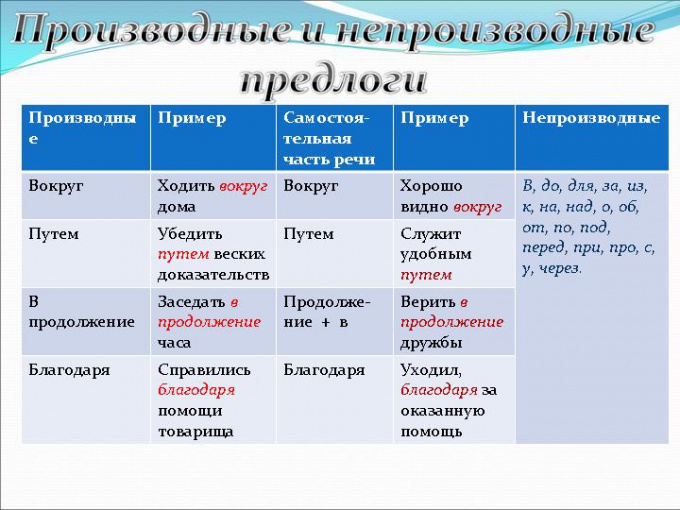 Производные и непроизводные предлоги

| Производные | Пример | Самостоятельная часть речи | Пример | Непроизводные |
|---|---|---|---|---|
| Вокруг | Ходить вокруг дома | Вокруг | Хорошо видно вокруг | В, до, для, за, из, к, на, над, о, об, от, по, под, перед, при, про, с, у, через. |
| Путем | Убедить путем веских доказательств | Путем | Служит удобным путем | |
| В продолжение | Заседать в продолжение часа | Продолжение + в | Верить в продолжение дружбы | |
| Благодаря | Справились благодаря помощи товарища | Благодаря | Уходил, благодаря за оказанную помощь | |